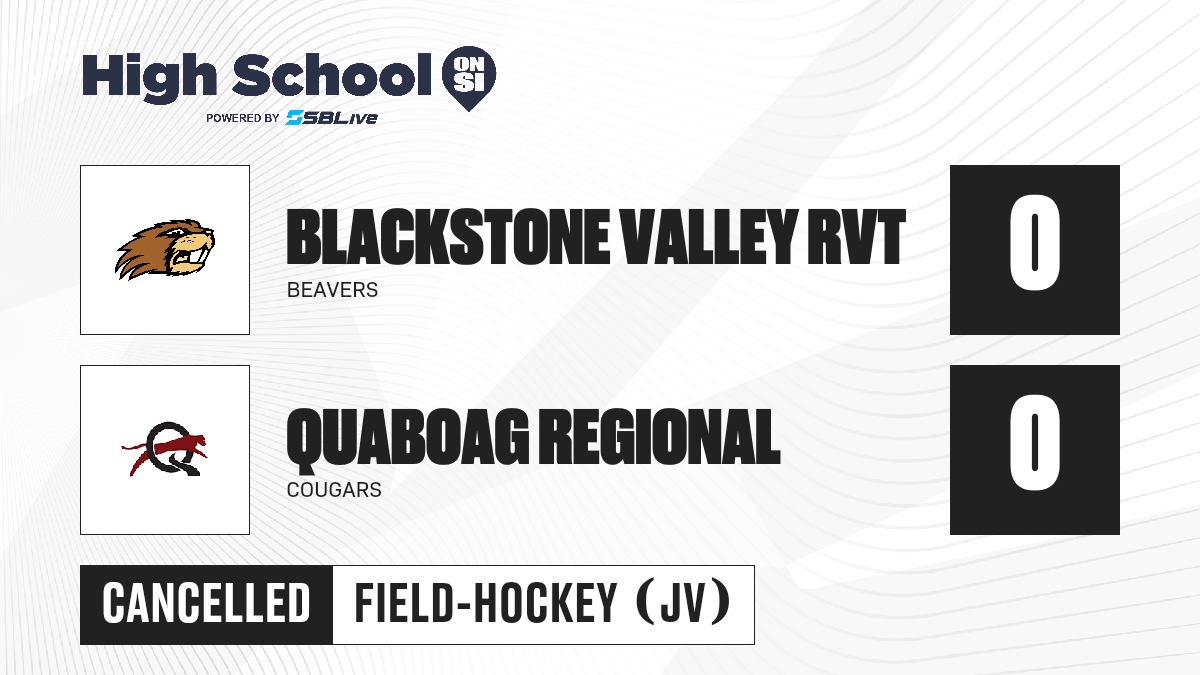 High School ON SI
POWERED BY SBLive

BLACKSTONE VALLEY RVT
BEAVERS
0

QUABOAG REGIONAL
COUGARS
0

CANCELLED
FIELD-HOCKEY (JV)